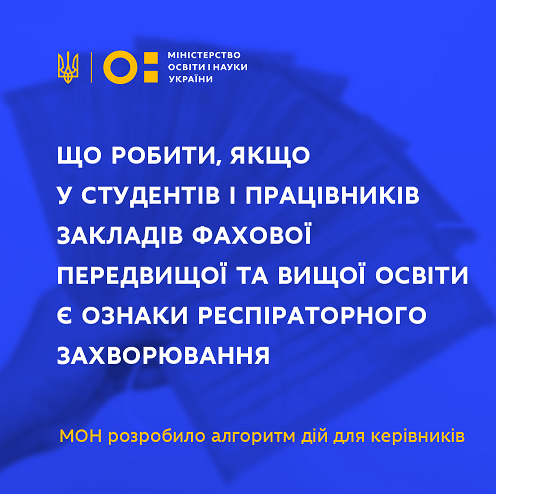 МІНІСТЕРСТВО ОСВІТИ І НАУКИ УКРАЇНИ

ЩО РОБИТИ, ЯКЩО У СТУДЕНТІВ І ПРАЦІВНИКІВ ЗАКЛАДІВ ФАХОВОЇ ПЕРЕДВИЩОЇ ТА ВИЩОЇ ОСВІТИ Є ОЗНАКИ РЕСПІРАТОРНОГО ЗАХВОРЮВАННЯ

МОН розробило алгоритм дій для керівників